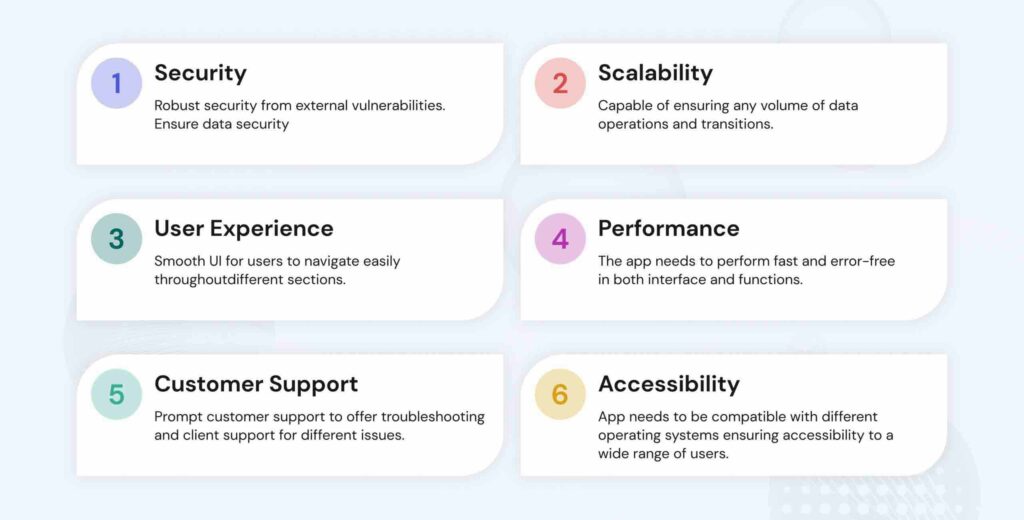 1 Security
Robust security from external vulnerabilities. Ensure data security

2 Scalability
Capable of ensuring any volume of data operations and transitions.

3 User Experience
Smooth UI for users to navigate easily throughoutdifferent sections.

4 Performance
The app needs to perform fast and error-free in both interface and functions.

5 Customer Support
Prompt customer support to offer troubleshooting and client support for different issues.

6 Accessibility
App needs to be compatible with different operating systems ensuring accessibility to a wide range of users.